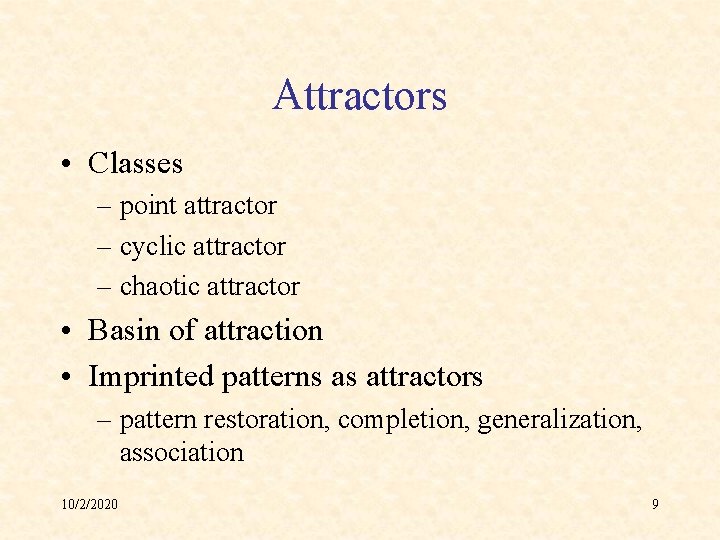 Attractors

• Classes
– point attractor
– cyclic attractor
– chaotic attractor
• Basin of attraction
• Imprinted patterns as attractors
– pattern restoration, completion, generalization, association

10/2/2020

9